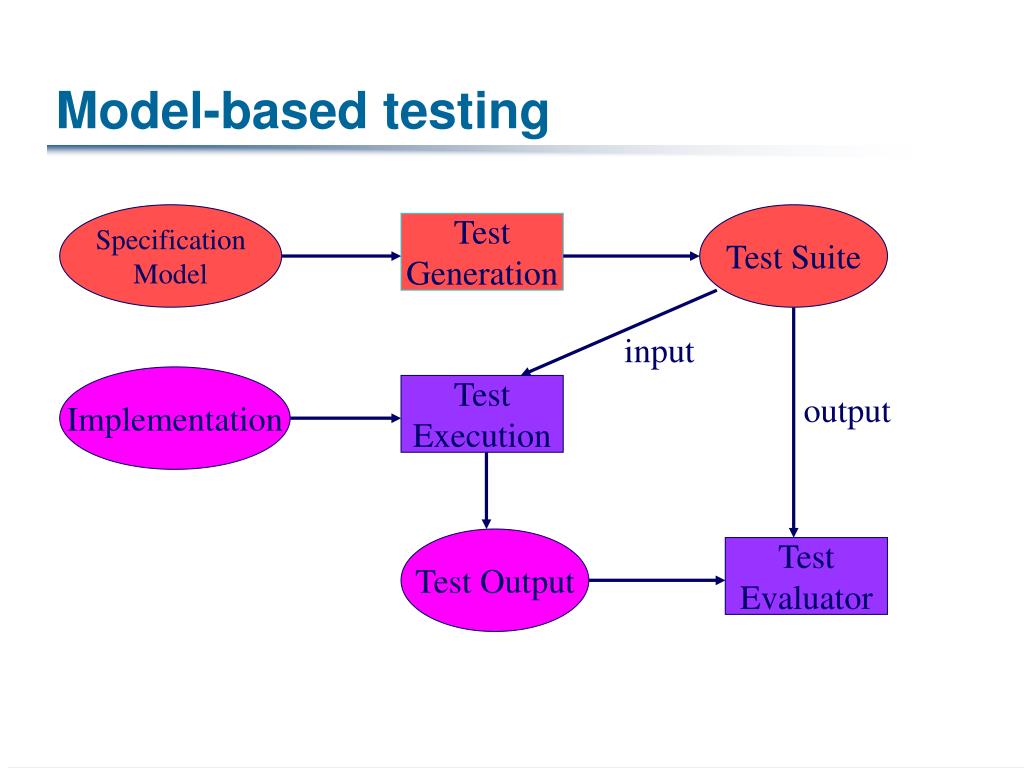 Model-based testing

Specification Model

Test Generation

Test Suite

input

Implementation

Test Execution

output

Test Output

Test Evaluator